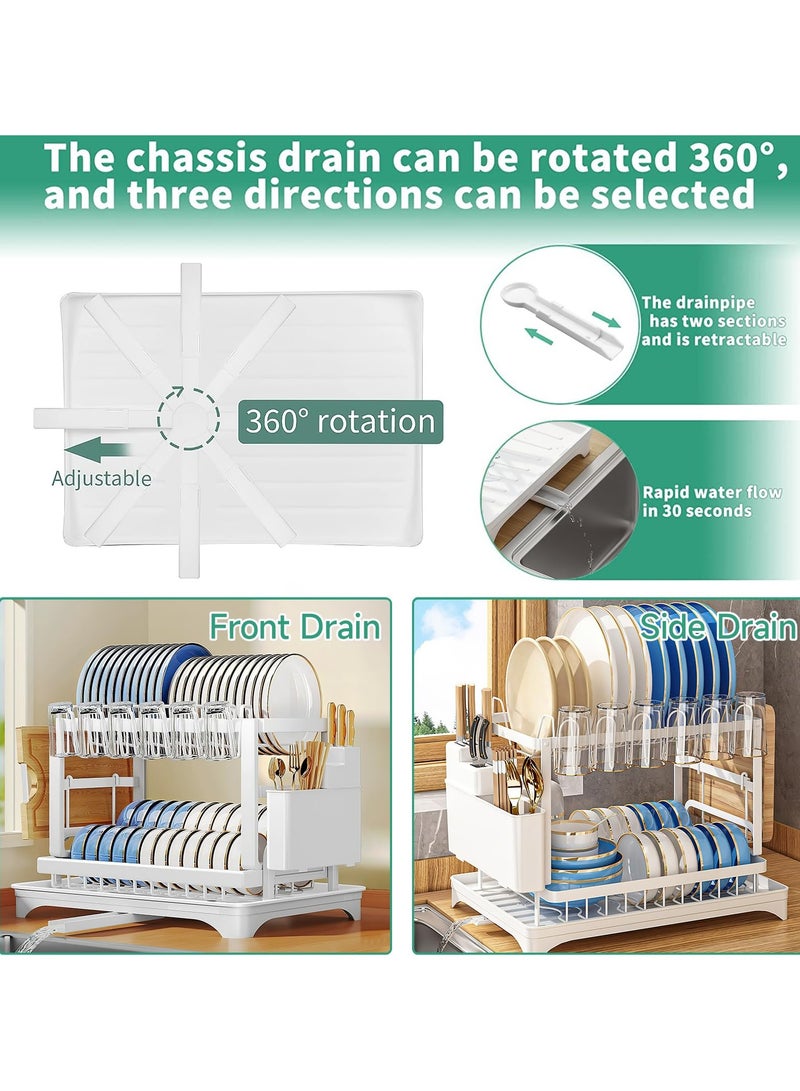 The chassis drain can be rotated 360°, and three directions can be selected

360° rotation

Adjustable

The drainpipe has two sections and is retractable

Rapid water flow in 30 seconds

Front Drain

Side Drain